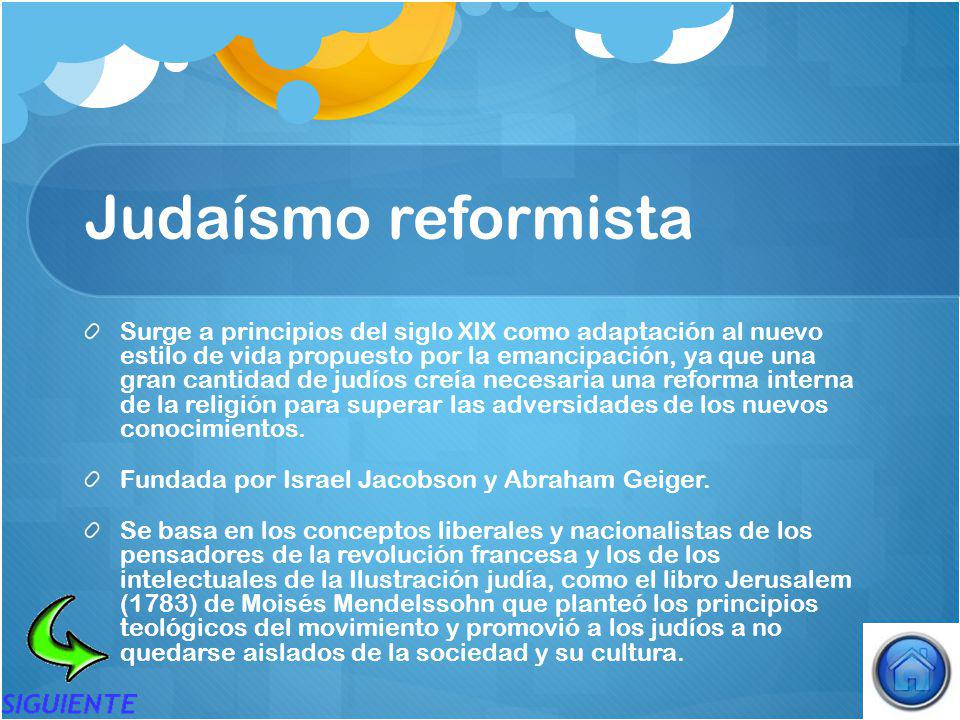 Judaísmo reformista

Surge a principios del siglo XIX como adaptación al nuevo estilo de vida propuesto por la emancipación, ya que una gran cantidad de judíos creía necesaria una reforma interna de la religión para superar las adversidades de los nuevos conocimientos.

Fundada por Israel Jacobson y Abraham Geiger.

Se basa en los conceptos liberales y nacionalistas de los pensadores de la revolución francesa y los de los intelectuales de la Ilustración judía, como el libro Jerusalem (1783) de Moisés Mendelssohn que planteó los principios teológicos del movimiento y promovió a los judíos a no quedarse aislados de la sociedad y su cultura.

SIGUIENTE